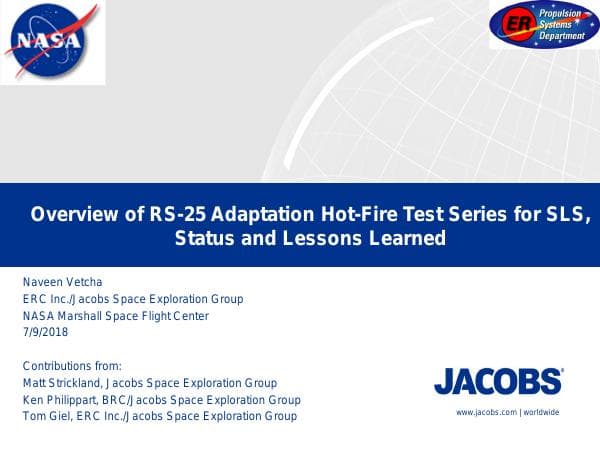 NASA

ER Propulsion Systems Department

Overview of RS-25 Adaptation Hot-Fire Test Series for SLS, Status and Lessons Learned

Naveen Vetcha
ERC Inc./Jacobs Space Exploration Group
NASA Marshall Space Flight Center
7/9/2018

Contributions from:
Matt Strickland, Jacobs Space Exploration Group
Ken Philippart, BRC/Jacobs Space Exploration Group
Tom Giel, ERC Inc./Jacobs Space Exploration Group

JACOBS
www.jacobs.com | worldwide